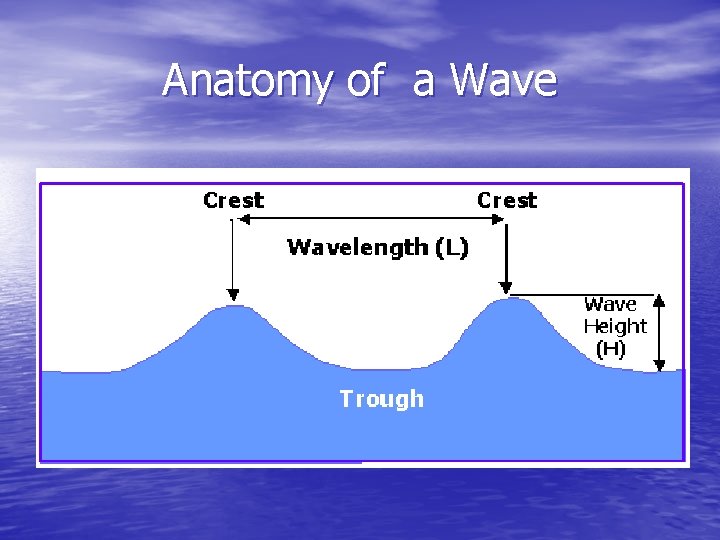 Anatomy of  a Wave

Crest

Crest

Wavelength (L)

Wave Height (H)

Trough